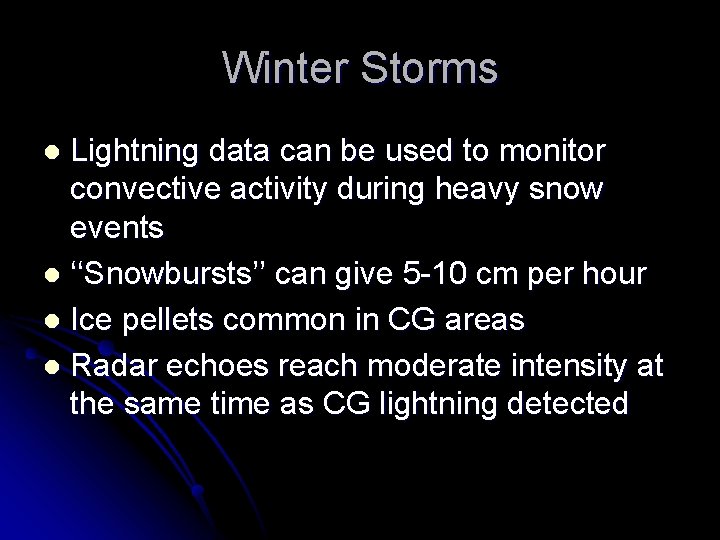 Winter Storms

- Lightning data can be used to monitor convective activity during heavy snow events
- “Snowbursts” can give 5-10 cm per hour
- Ice pellets common in CG areas
- Radar echoes reach moderate intensity at the same time as CG lightning detected